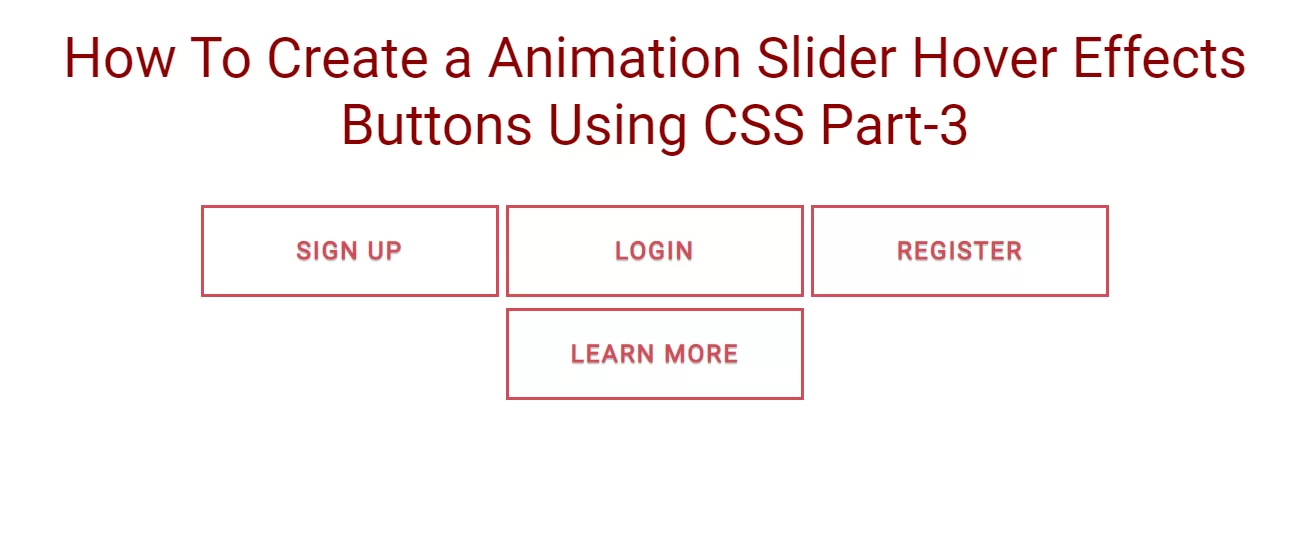 How To Create a Animation Slider Hover Effects Buttons Using CSS Part-3

SIGN UP

LOGIN

REGISTER

LEARN MORE